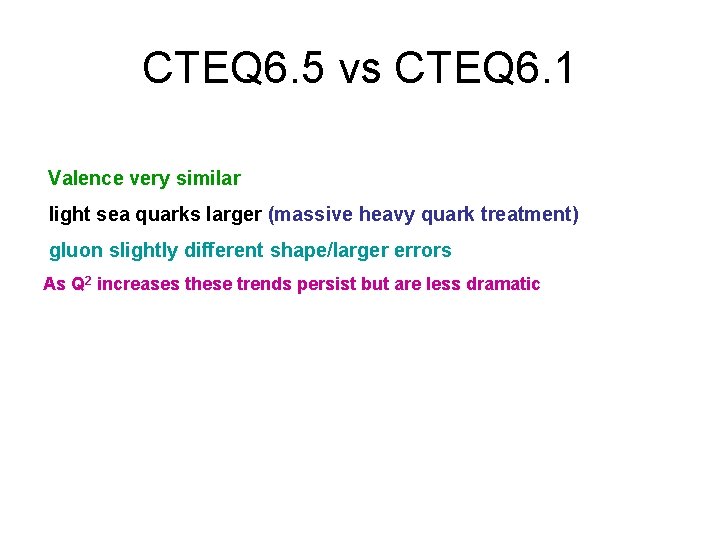 CTEQ6.5 vs CTEQ6.1

Valence very similar

light sea quarks larger (massive heavy quark treatment)

gluon slightly different shape/larger errors

As $Q^2$ increases these trends persist but are less dramatic